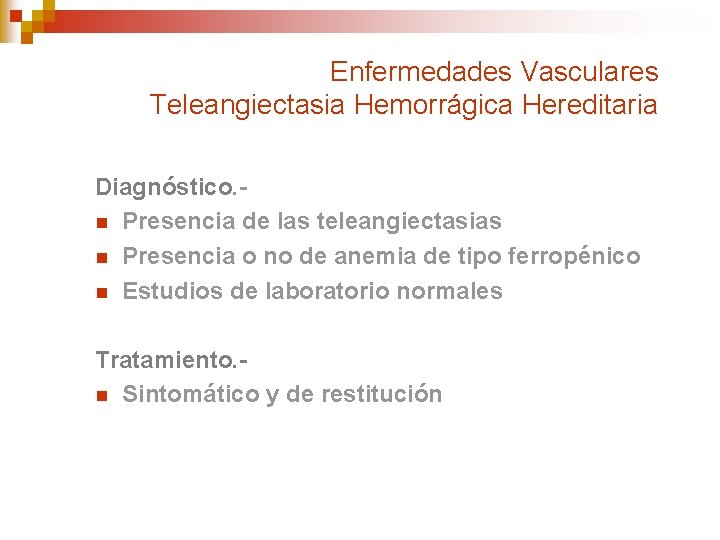 Enfermedades Vasculares
Teleangiectasia Hemorrágica Hereditaria

Diagnóstico.-
- Presencia de las teleangiectasias
- Presencia o no de anemia de tipo ferropénico
- Estudios de laboratorio normales

Tratamiento.-
- Sintomático y de restitución